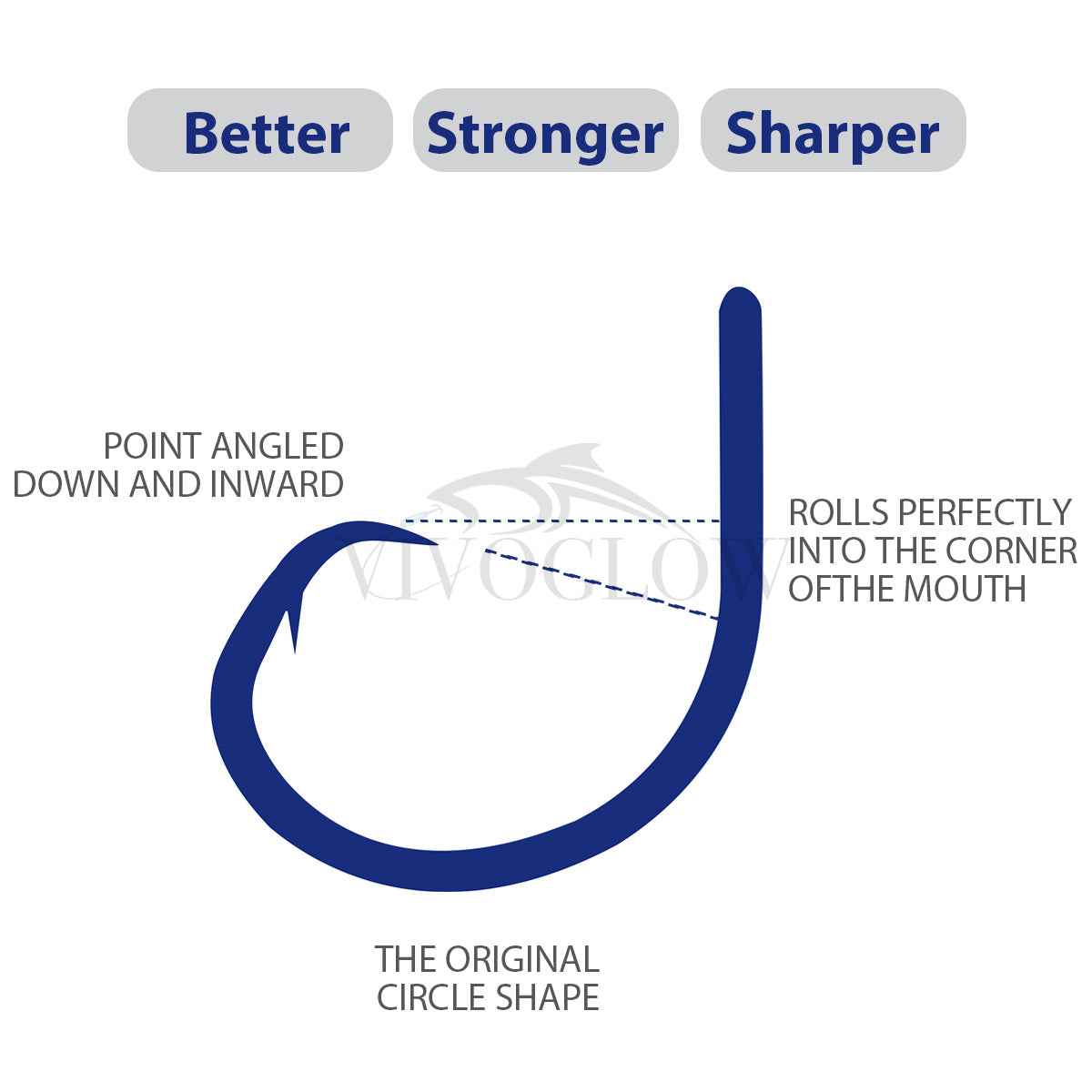 Better Stronger Sharper

POINT ANGLED DOWN AND INWARD

VIVOGLOW

ROLLS PERFECTLY INTO THE CORNER OFTHE MOUTH

THE ORIGINAL CIRCLE SHAPE